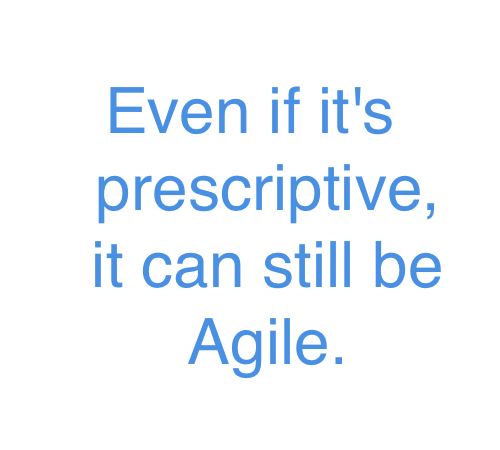 Even if it's prescriptive, it can still be Agile.